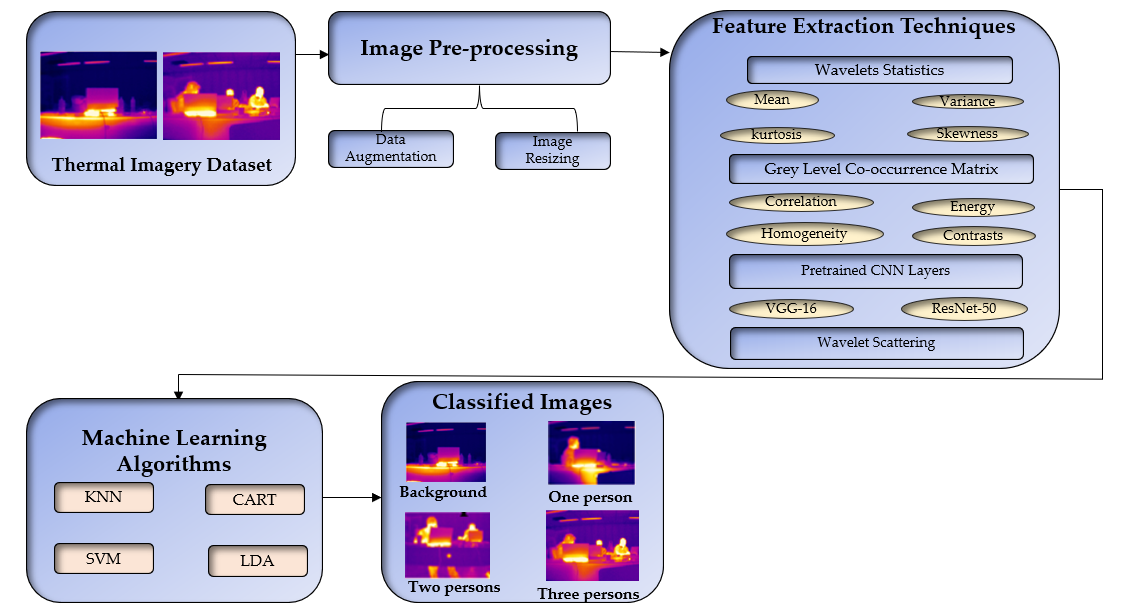 Thermal Imagery Dataset

Image Pre-processing

Data Augmentation

Image Resizing

Feature Extraction Techniques

Wavelets Statistics

Mean

Variance

kurtosis

Skewness

Grey Level Co-occurrence Matrix

Correlation

Energy

Homogeneity

Contrasts

Pretrained CNN Layers

VGG-16

ResNet-50

Wavelet Scattering

Machine Learning Algorithms

KNN

CART

SVM

LDA

Classified Images

Background

One person

Two persons

Three persons